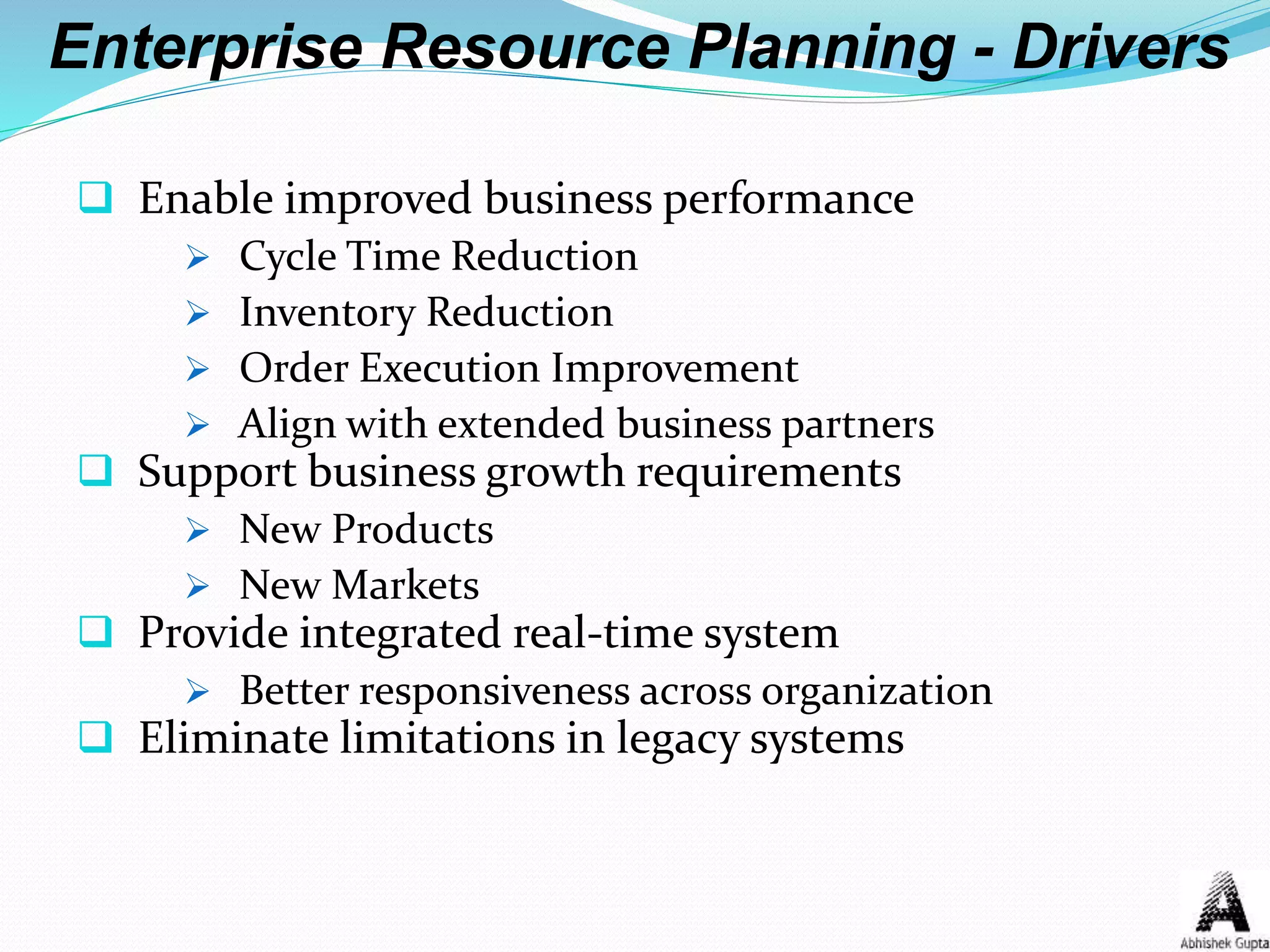 Enterprise Resource Planning - Drivers

❑ Enable improved business performance
➢ Cycle Time Reduction
➢ Inventory Reduction
➢ Order Execution Improvement
➢ Align with extended business partners
❑ Support business growth requirements
➢ New Products
➢ New Markets
❑ Provide integrated real-time system
➢ Better responsiveness across organization
❑ Eliminate limitations in legacy systems

A
Abhishek Gupta